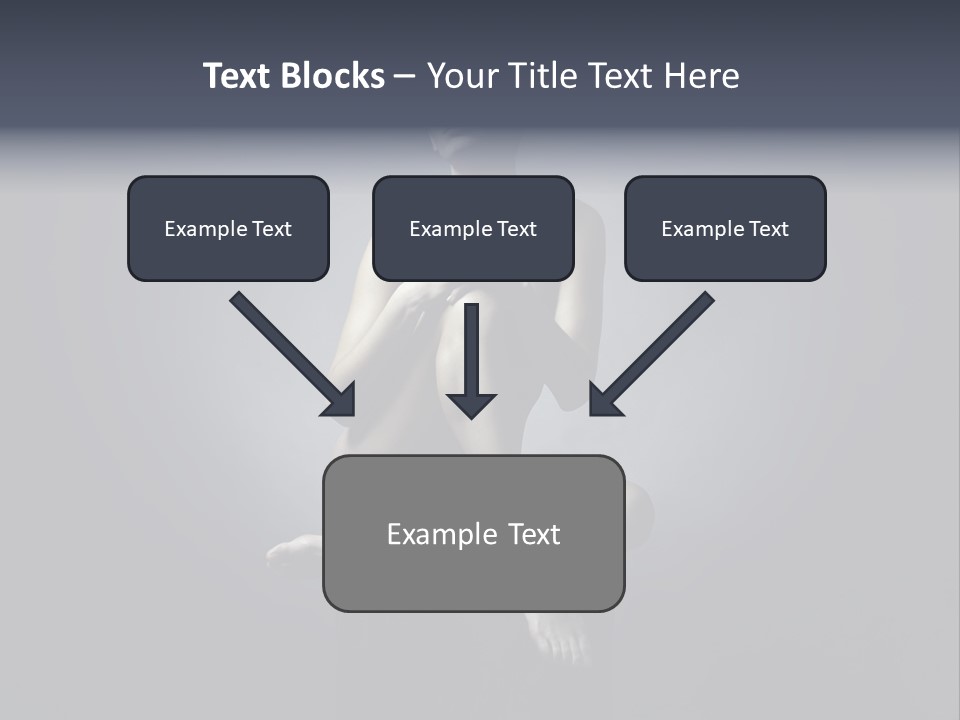 Text Blocks – Your Title Text Here

Example Text

Example Text

Example Text

Example Text